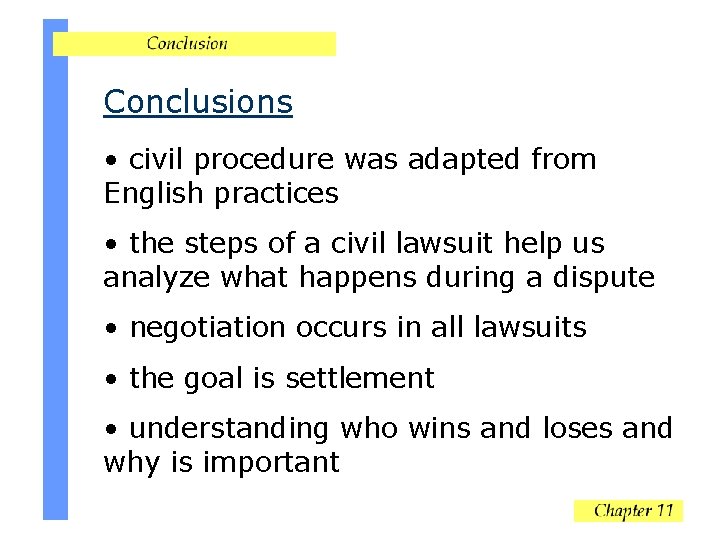 Conclusion

Conclusions

• civil procedure was adapted from English practices

• the steps of a civil lawsuit help us analyze what happens during a dispute

• negotiation occurs in all lawsuits

• the goal is settlement

• understanding who wins and loses and why is important

Chapter 11